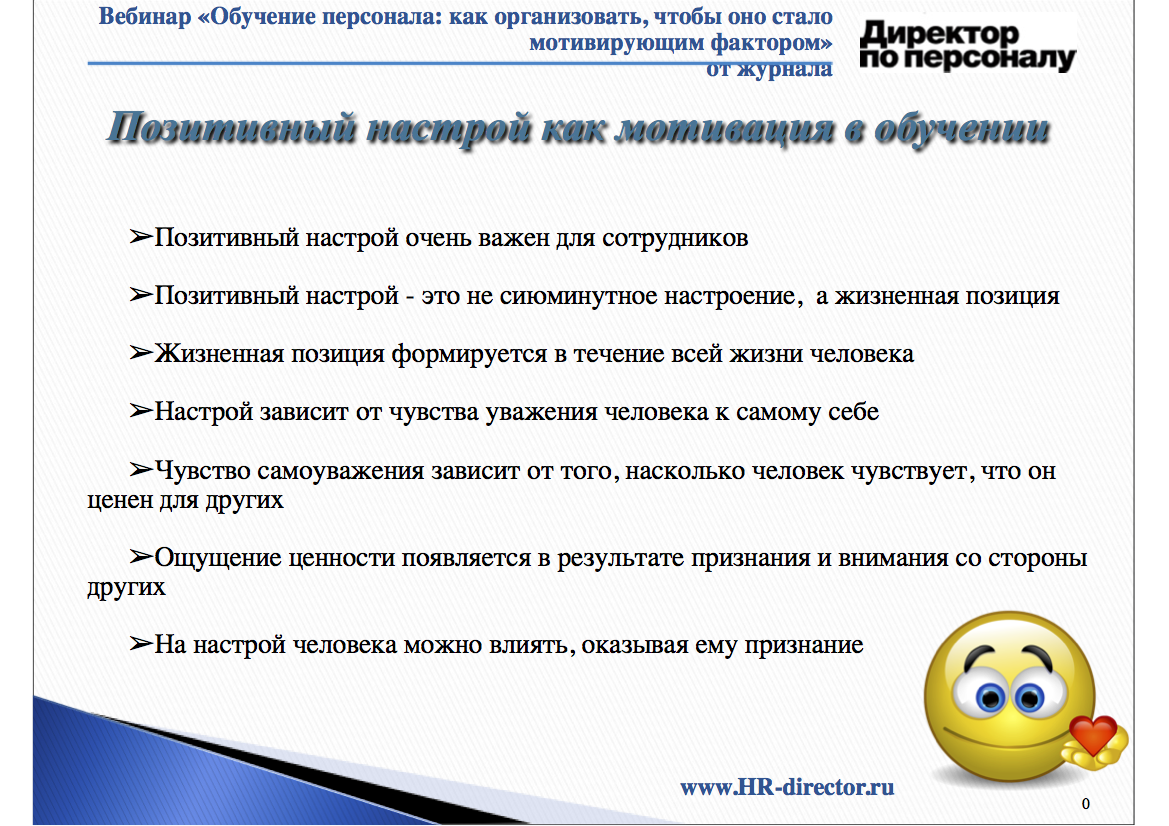 Вебинар «Обучение персонала: как организовать, чтобы оно стало мотивирующим фактором» от журнала

Директор по персоналу

Позитивный настрой как мотивация в обучении

➢Позитивный настрой очень важен для сотрудников

➢Позитивный настрой - это не сиюминутное настроение, а жизненная позиция

➢Жизненная позиция формируется в течение всей жизни человека

➢Настрой зависит от чувства уважения человека к самому себе

➢Чувство самоуважения зависит от того, насколько человек чувствует, что он ценен для других

➢Ощущение ценности появляется в результате признания и внимания со стороны других

➢На настрой человека можно влиять, оказывая ему признание

www.HR-director.ru

0